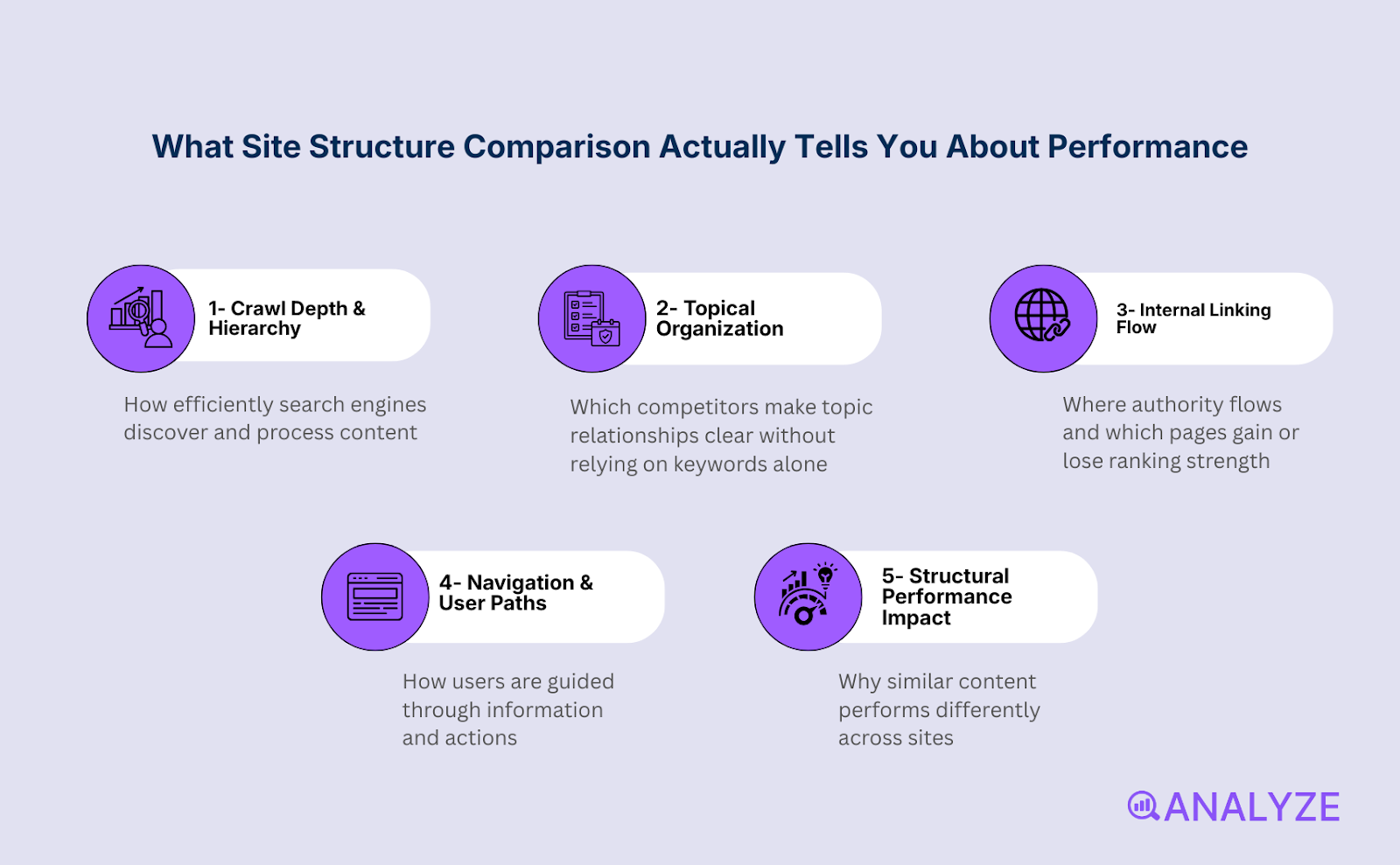 What Site Structure Comparison Actually Tells You About Performance

1- Crawl Depth & Hierarchy

How efficiently search engines discover and process content

2- Topical Organization

Which competitors make topic relationships clear without relying on keywords alone

3- Internal Linking Flow

Where authority flows and which pages gain or lose ranking strength

4- Navigation & User Paths

How users are guided through information and actions

5- Structural Performance Impact

Why similar content performs differently across sites

ANALYZE